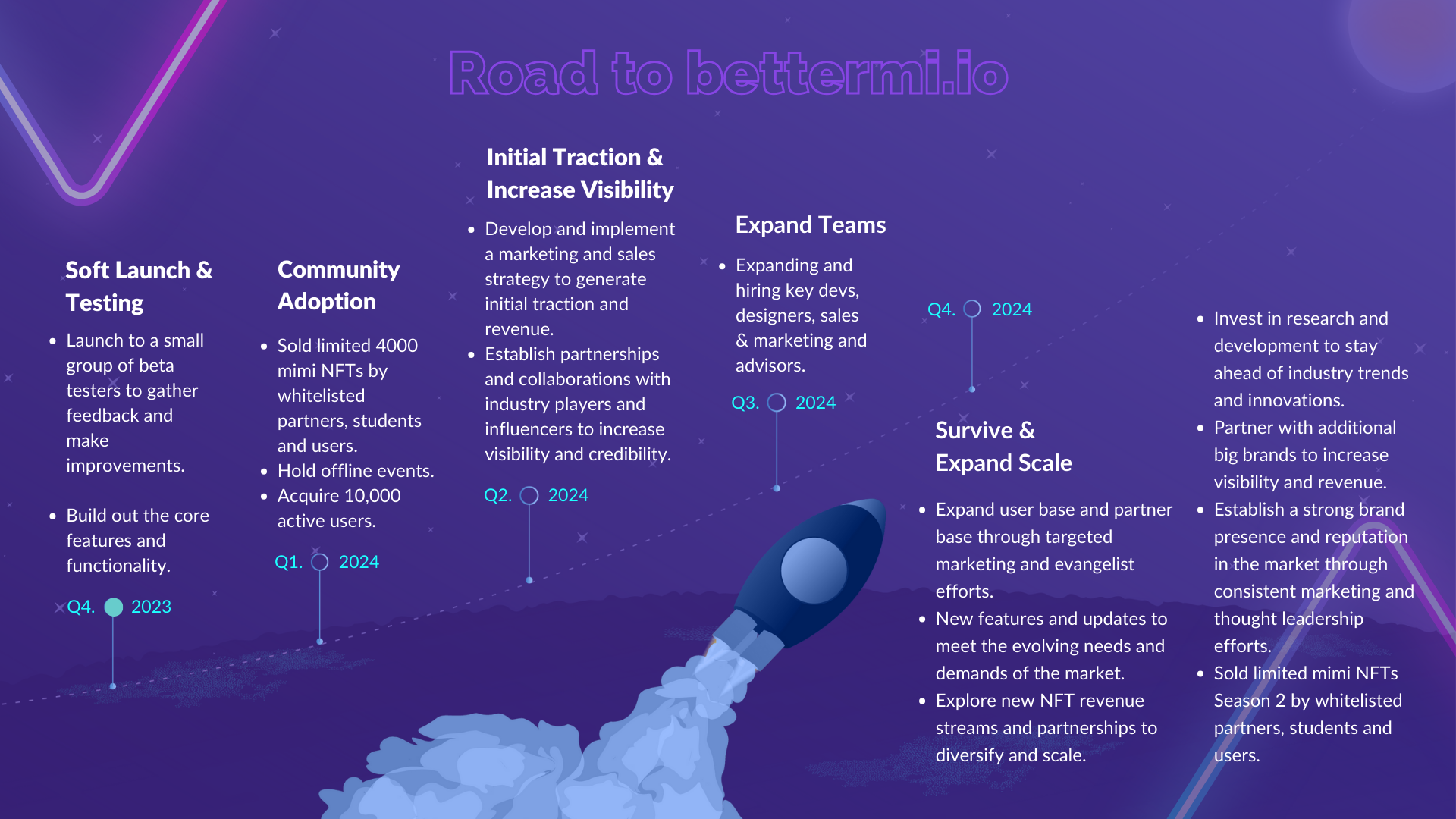 Road to bettermi.io

Soft Launch & Testing

- Launch to a small group of beta testers to gather feedback and make improvements.

- Build out the core features and functionality.

Q4. 2023

Community Adoption

- Sold limited 4000 mimi NFTs by whitelisted partners, students and users.
- Hold offline events.
- Acquire 10,000 active users.

Q1. 2024

Initial Traction & Increase Visibility

- Develop and implement a marketing and sales strategy to generate initial traction and revenue.
- Establish partnerships and collaborations with industry players and influencers to increase visibility and credibility.

Q2. 2024

Expand Teams

- Expanding and hiring key devs, designers, sales & marketing and advisors.

Q3. 2024

Q4. 2024

Survive & Expand Scale

- Expand user base and partner base through targeted marketing and evangelist efforts.
- New features and updates to meet the evolving needs and demands of the market.
- Explore new NFT revenue streams and partnerships to diversify and scale.

- Invest in research and development to stay ahead of industry trends and innovations.
- Partner with additional big brands to increase visibility and revenue.
- Establish a strong brand presence and reputation in the market through consistent marketing and thought leadership efforts.
- Sold limited mimi NFTs Season 2 by whitelisted partners, students and users.